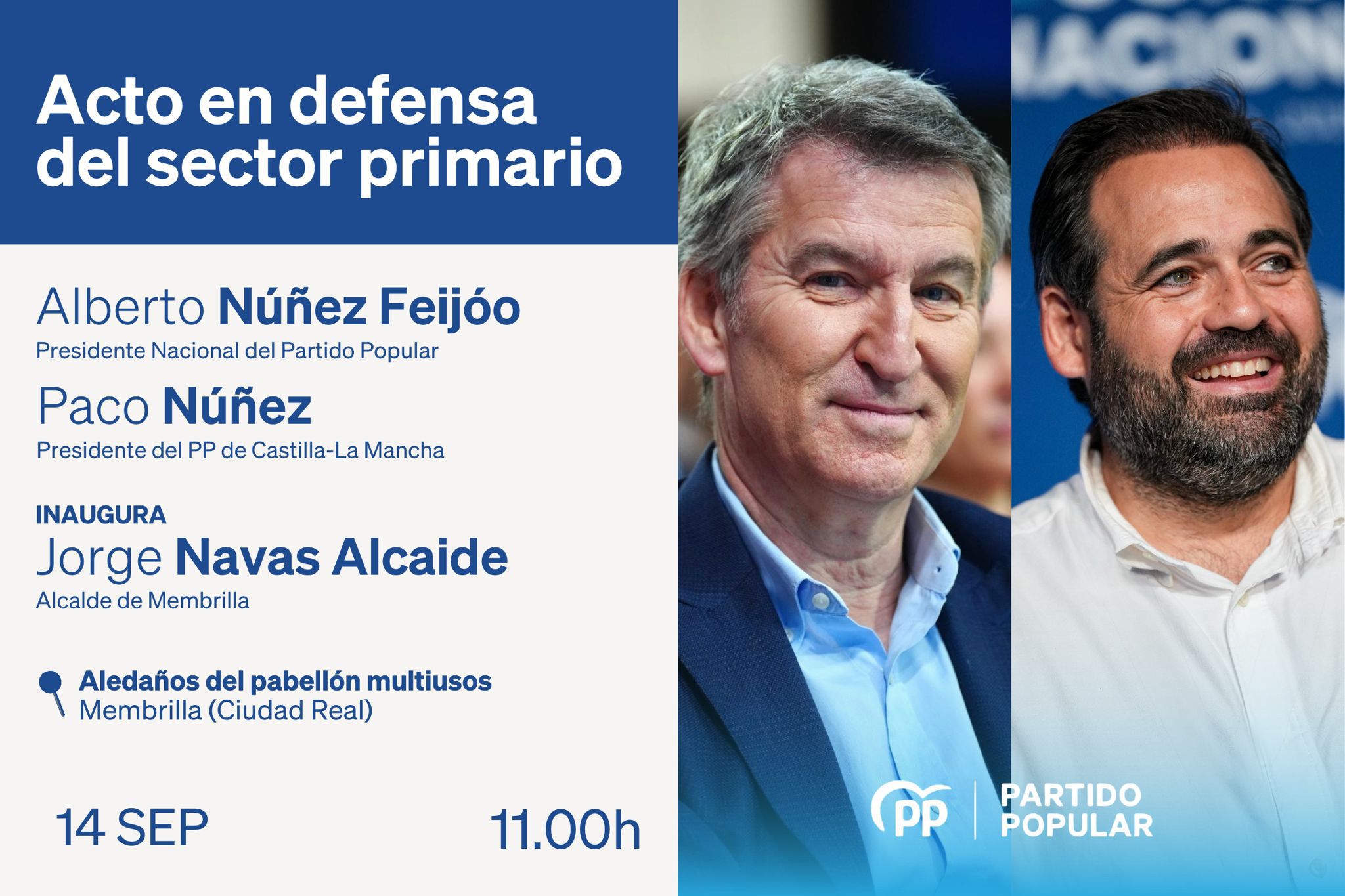 Acto en defensa del sector primario

Alberto Núñez Feijóo
Presidente Nacional del Partido Popular

Paco Núñez
Presidente del PP de Castilla-La Mancha

INAUGURA
Jorge Navas Alcaide
Alcalde de Membrilla

Aledaños del pabellón multiusos
Membrilla (Ciudad Real)

14 SEP

11.00h

PP PARTIDO POPULAR